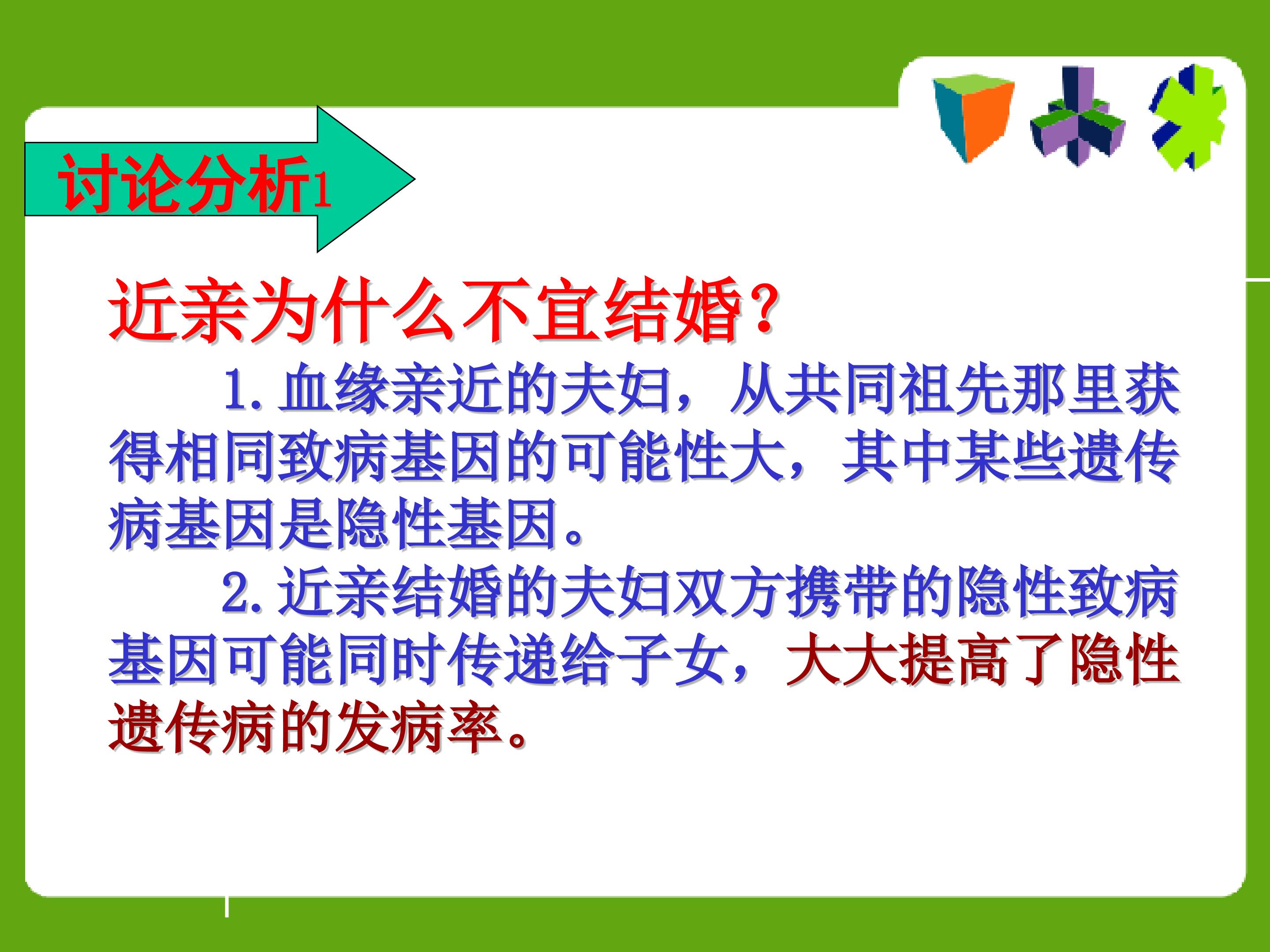 讨论分析1

近亲为什么不宜结婚?

1. 血缘亲近的夫妇，从共同祖先那里获得相同致病基因的可能性大，其中某些遗传病基因是隐性基因。

2. 近亲结婚的夫妇双方携带的隐性致病基因可能同时传递给子女，大大提高了隐性遗传病的发病率。